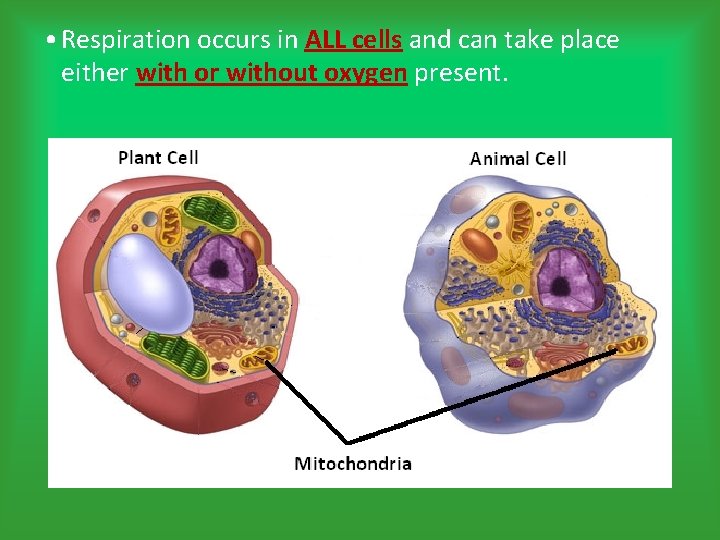 • Respiration occurs in ALL cells and can take place either with or without oxygen present.

Plant Cell

Animal Cell

Mitochondria